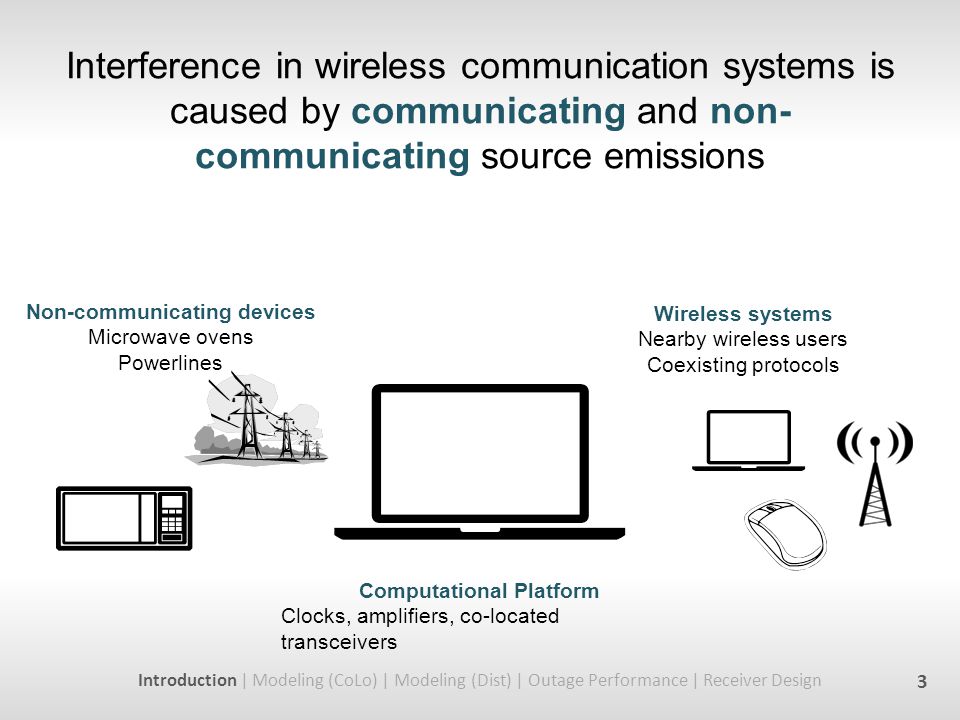 Interference in wireless communication systems is caused by communicating and non-communicating source emissions

Non-communicating devices
Microwave ovens
Powerlines

Wireless systems
Nearby wireless users
Coexisting protocols

Computational Platform
Clocks, amplifiers, co-located transceivers

Introduction | Modeling (CoLo) | Modeling (Dist) | Outage Performance | Receiver Design

3